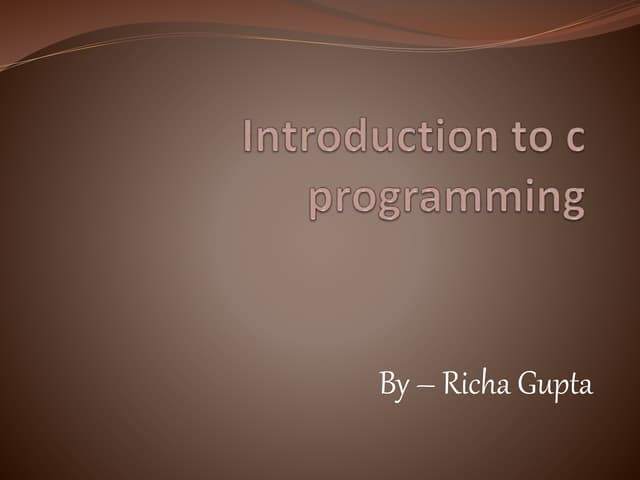 Introduction to c programming

By – Richa Gupta